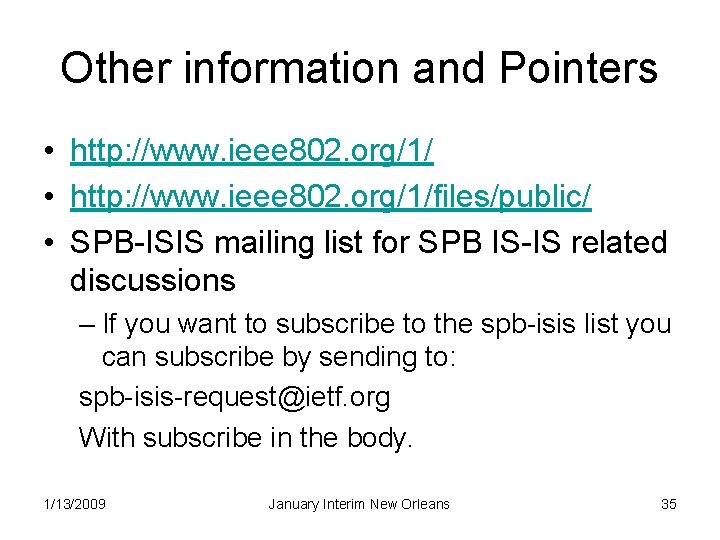 Other information and Pointers

• http://www.ieee802.org/1/
• http://www.ieee802.org/1/files/public/
• SPB-ISIS mailing list for SPB IS-IS related discussions
– If you want to subscribe to the spb-isis list you can subscribe by sending to:

spb-isis-request@ietf.org

With subscribe in the body.

1/13/2009 January Interim New Orleans 35